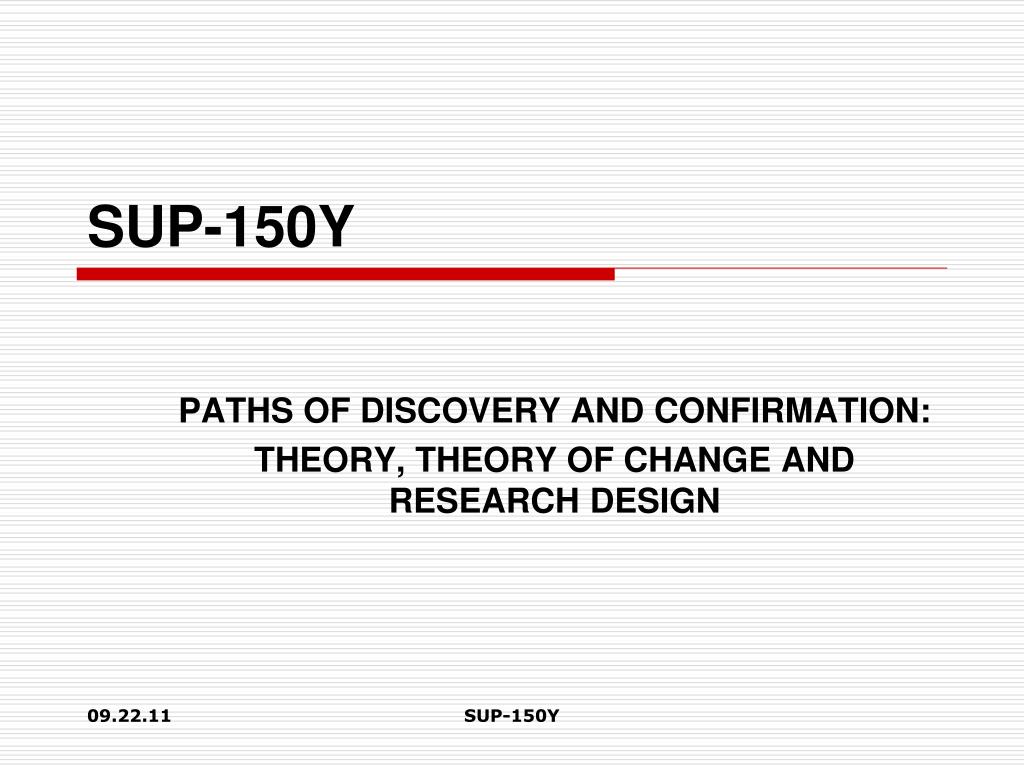 SUP-150Y

PATHS OF DISCOVERY AND CONFIRMATION:

THEORY, THEORY OF CHANGE AND RESEARCH DESIGN

09.22.11

SUP-150Y